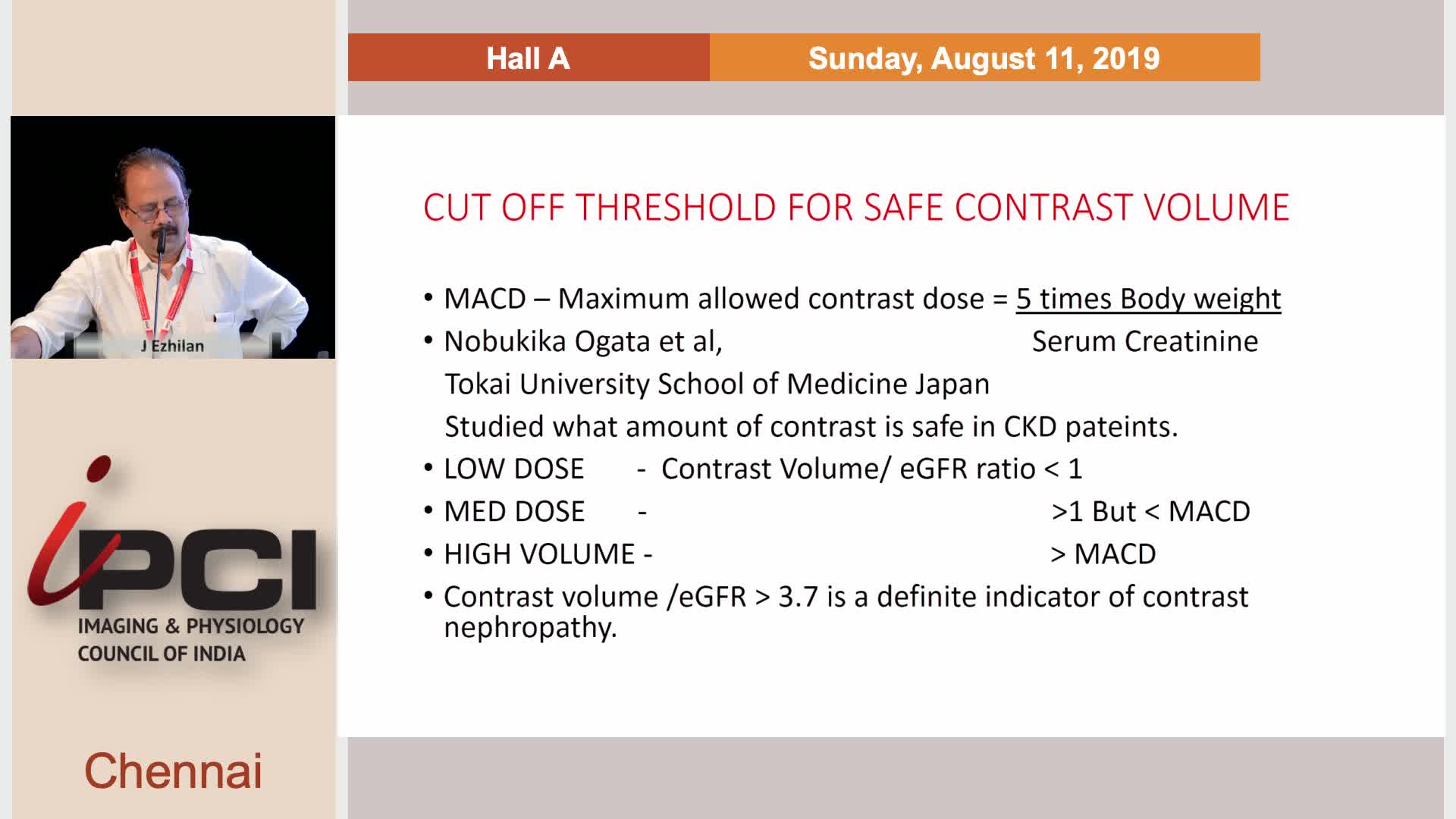 Hall A

Sunday, August 11, 2019

J Ezhilan

iPCI
IMAGING & PHYSIOLOGY COUNCIL OF INDIA

Chennai

CUT OFF THRESHOLD FOR SAFE CONTRAST VOLUME

• MACD – Maximum allowed contrast dose = 5 times Body weight
• Nobukika Ogata et al, Serum Creatinine
Tokai University School of Medicine Japan
Studied what amount of contrast is safe in CKD pateints.
• LOW DOSE - Contrast Volume/ eGFR ratio < 1
• MED DOSE - >1 But < MACD
• HIGH VOLUME - > MACD
• Contrast volume /eGFR > 3.7 is a definite indicator of contrast nephropathy.